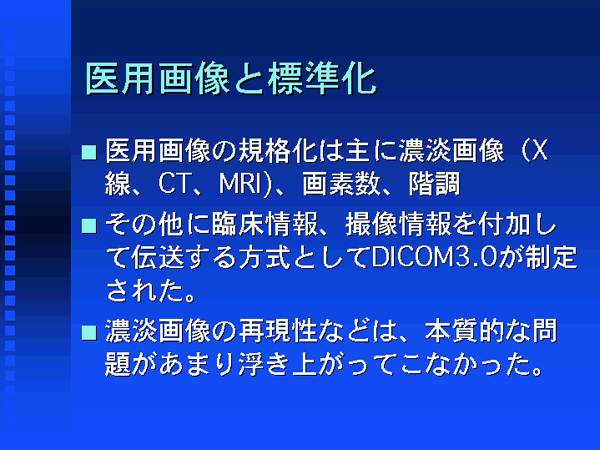 医用画像と標準化

■ 医用画像の規格化は主に濃淡画像（X線、CT、MRI)、画素数、階調

■ その他に臨床情報、撮像情報を付加して伝送する方式としてDICOM3.0が制定された。

■ 濃淡画像の再現性などは、本質的な問題があまり浮き上がってこなかった。